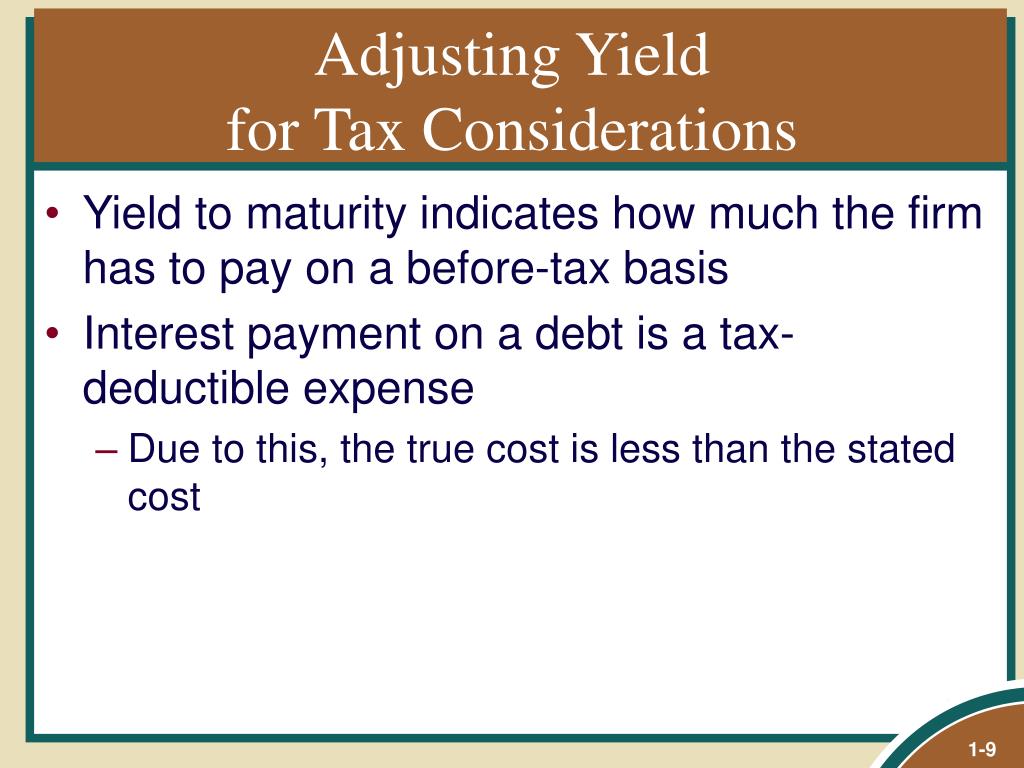 Adjusting Yield
for Tax Considerations

• Yield to maturity indicates how much the firm has to pay on a before-tax basis
• Interest payment on a debt is a tax-deductible expense
– Due to this, the true cost is less than the stated cost

1-9